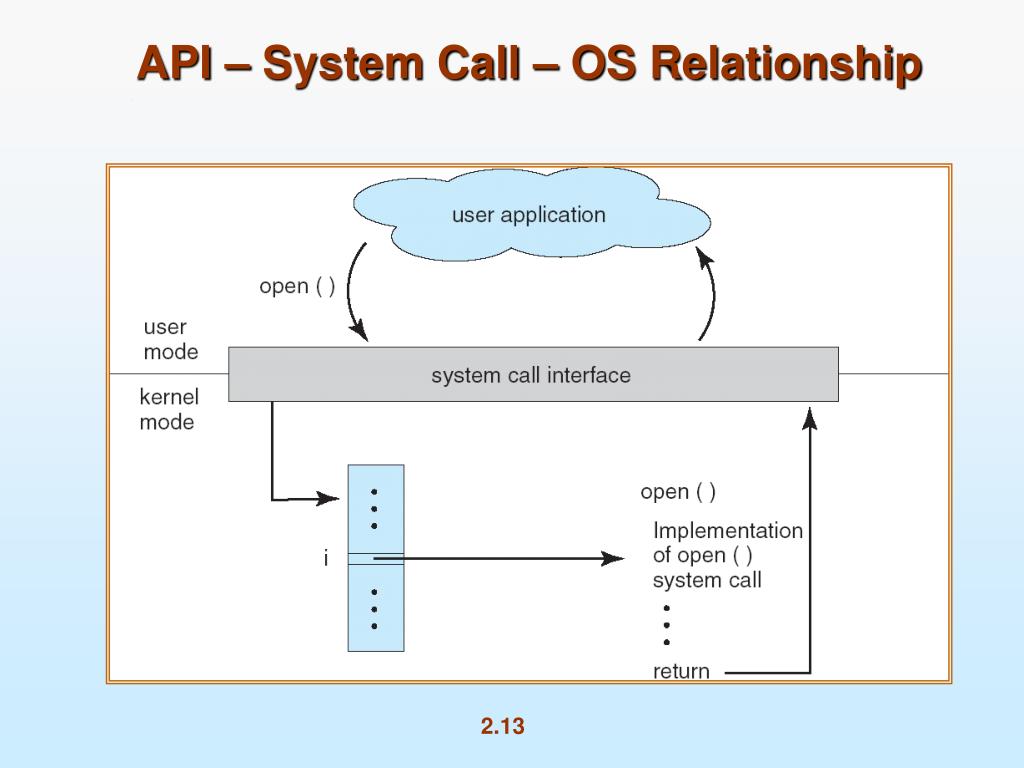 API – System Call – OS Relationship

user application

open ( )

user mode

system call interface

kernel mode

i

open ( )

Implementation of open ( ) system call

return

2.13